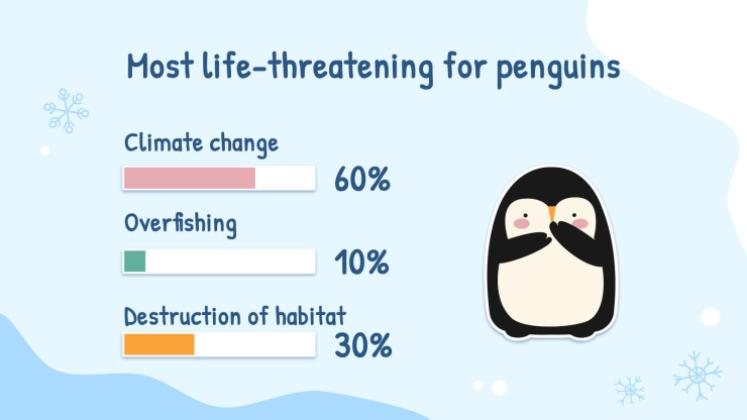 Most life-threatening for penguins

Climate change
60%

Overfishing
10%

Destruction of habitat
30%